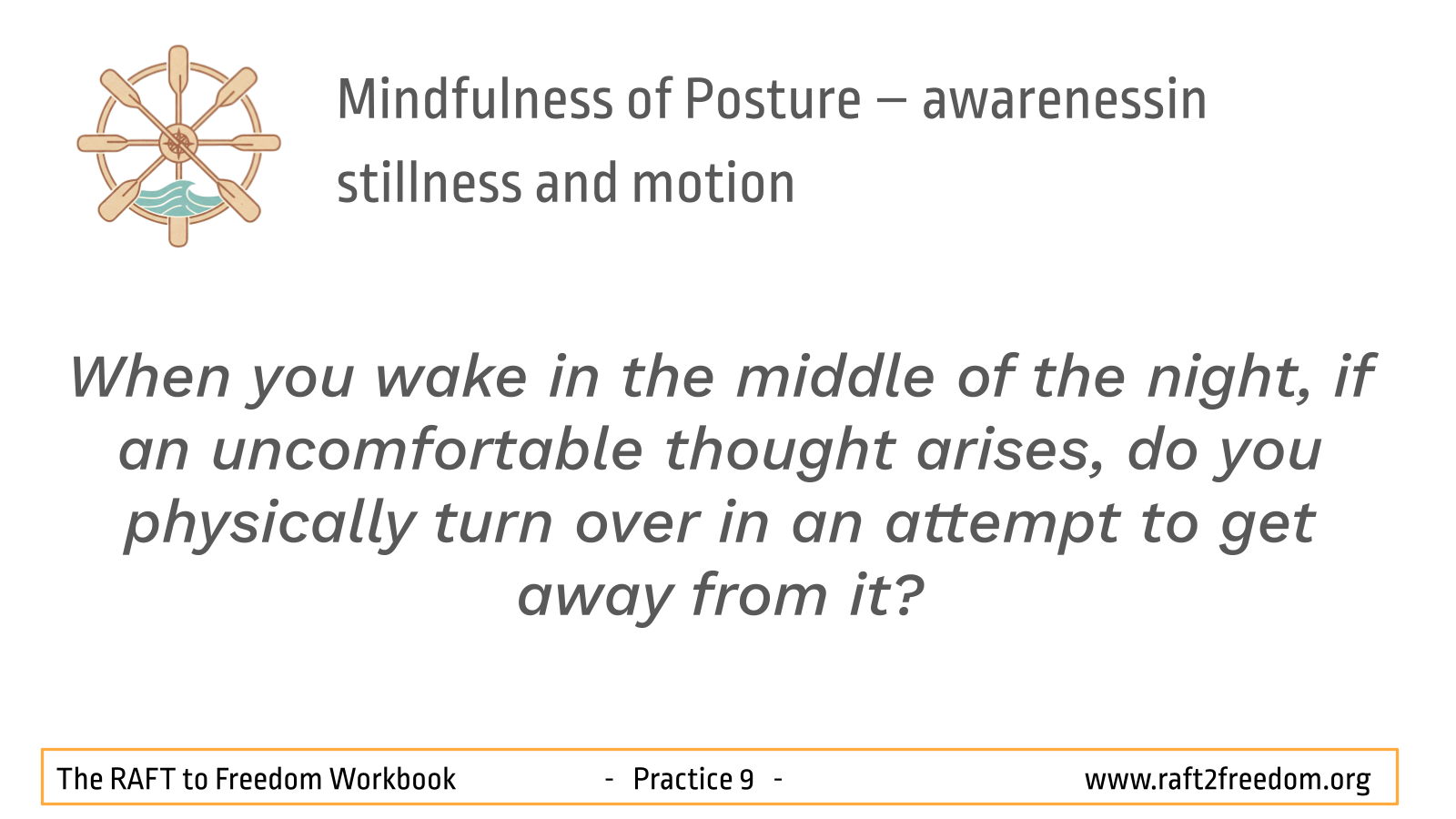 Mindfulness of Posture – awarenessin stillness and motion

When you wake in the middle of the night, if an uncomfortable thought arises, do you physically turn over in an attempt to get away from it?

The RAFT to Freedom Workbook - Practice 9 - www.raft2freedom.org